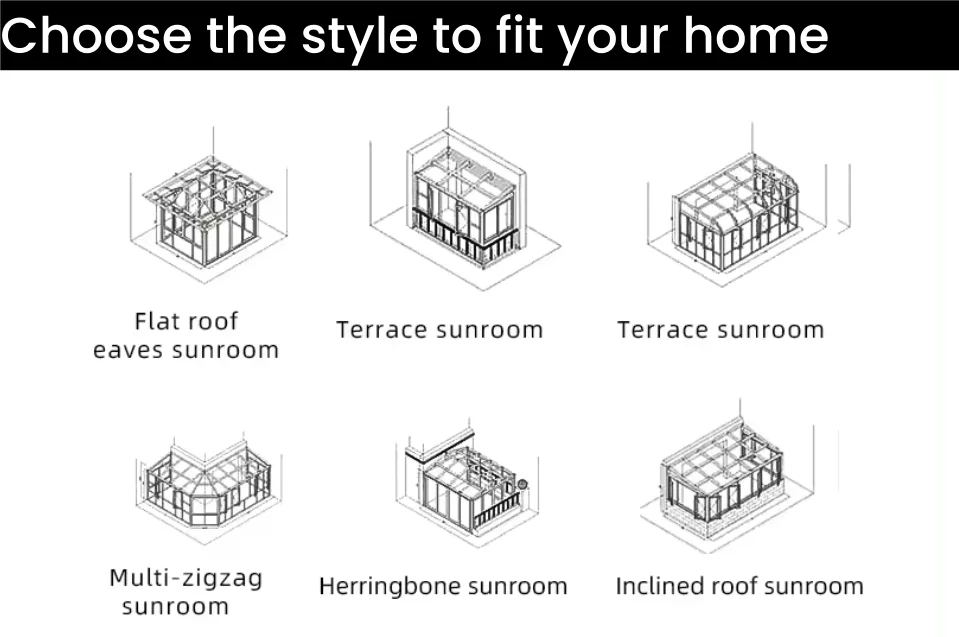 Choose the style to fit your home

Flat roof eaves sunroom

Terrace sunroom

Terrace sunroom

Multi-zigzag sunroom

Herringbone sunroom

Inclined roof sunroom